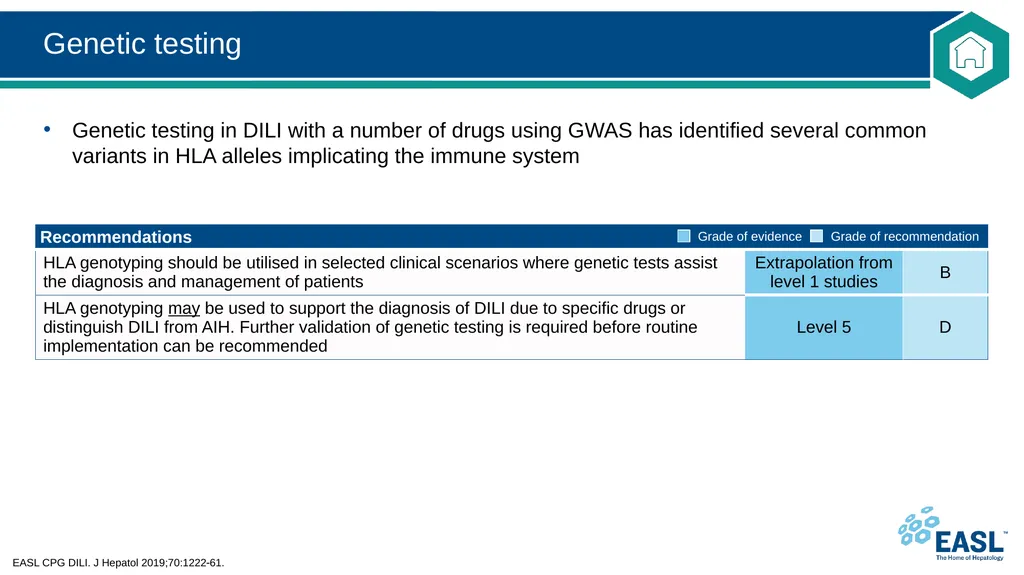 Genetic testing

• Genetic testing in DILI with a number of drugs using GWAS has identified several common variants in HLA alleles implicating the immune system

| Recommendations | Grade of evidence | Grade of recommendation |
|---|---|---|
| HLA genotyping should be utilised in selected clinical scenarios where genetic tests assist the diagnosis and management of patients | Extrapolation from level 1 studies | B |
| HLA genotyping may be used to support the diagnosis of DILI due to specific drugs or distinguish DILI from AIH. Further validation of genetic testing is required before routine implementation can be recommended | Level 5 | D |

EASL CPG DILI. J Hepatol 2019;70:1222-61.

EASL™
The Home of Hepatology